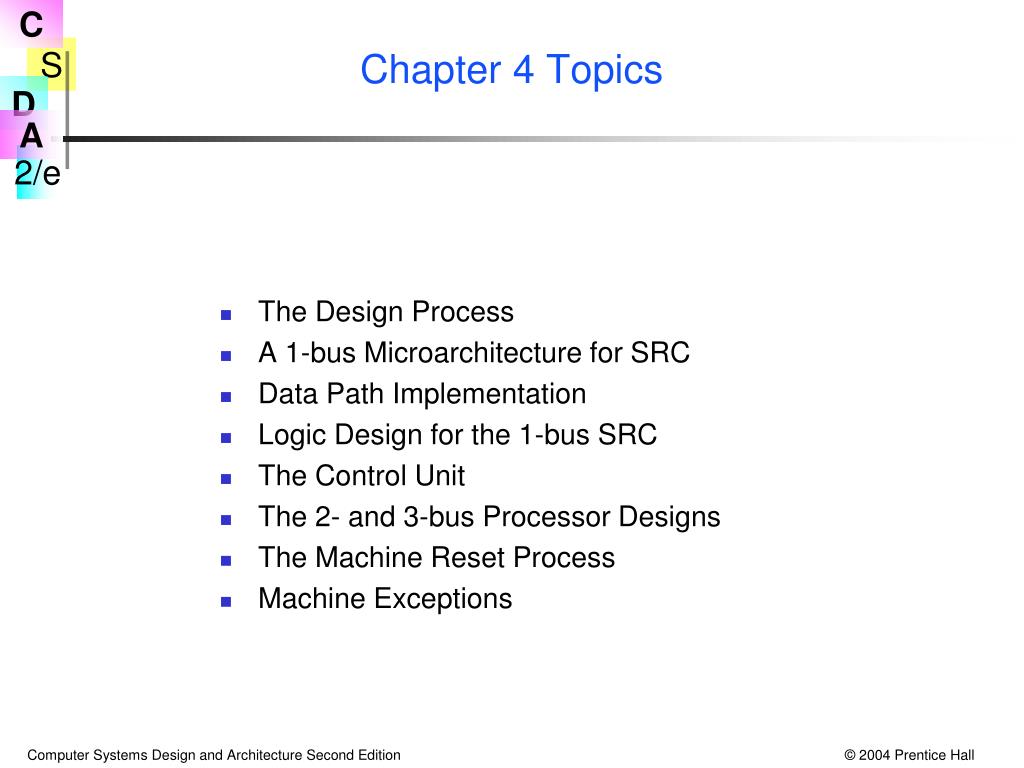 C
S
D
A
2/e

Chapter 4 Topics

- The Design Process
- A 1-bus Microarchitecture for SRC
- Data Path Implementation
- Logic Design for the 1-bus SRC
- The Control Unit
- The 2- and 3-bus Processor Designs
- The Machine Reset Process
- Machine Exceptions

Computer Systems Design and Architecture Second Edition

© 2004 Prentice Hall